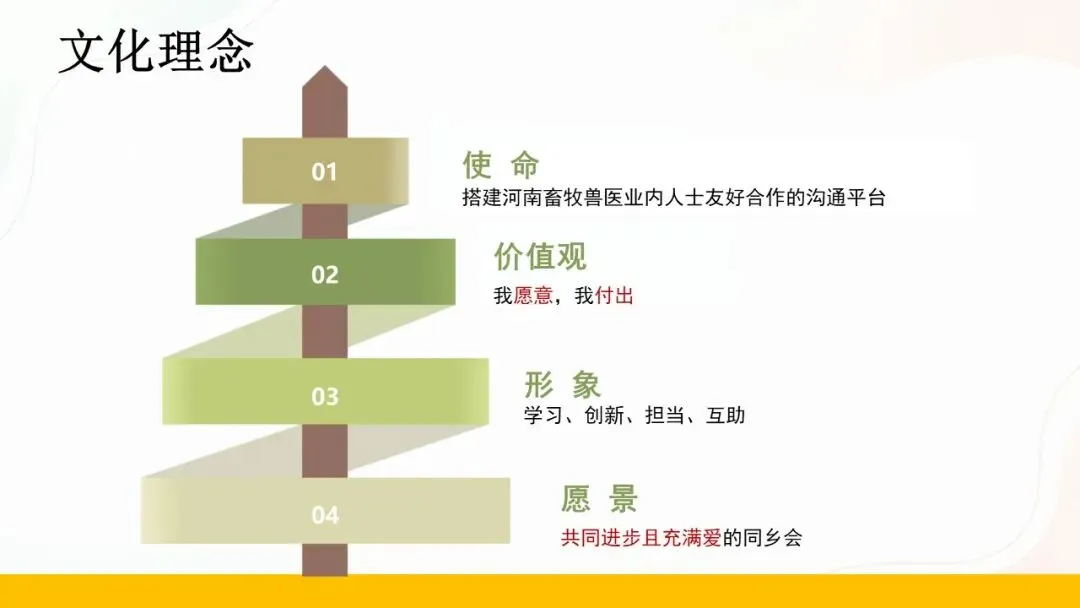 文化理念

01

使 命

搭建河南畜牧兽医业内人士友好合作的沟通平台

02

价值观

我愿意，我付出

03

形 象

学习、创新、担当、互助

04

愿 景

共同进步且充满爱的同乡会